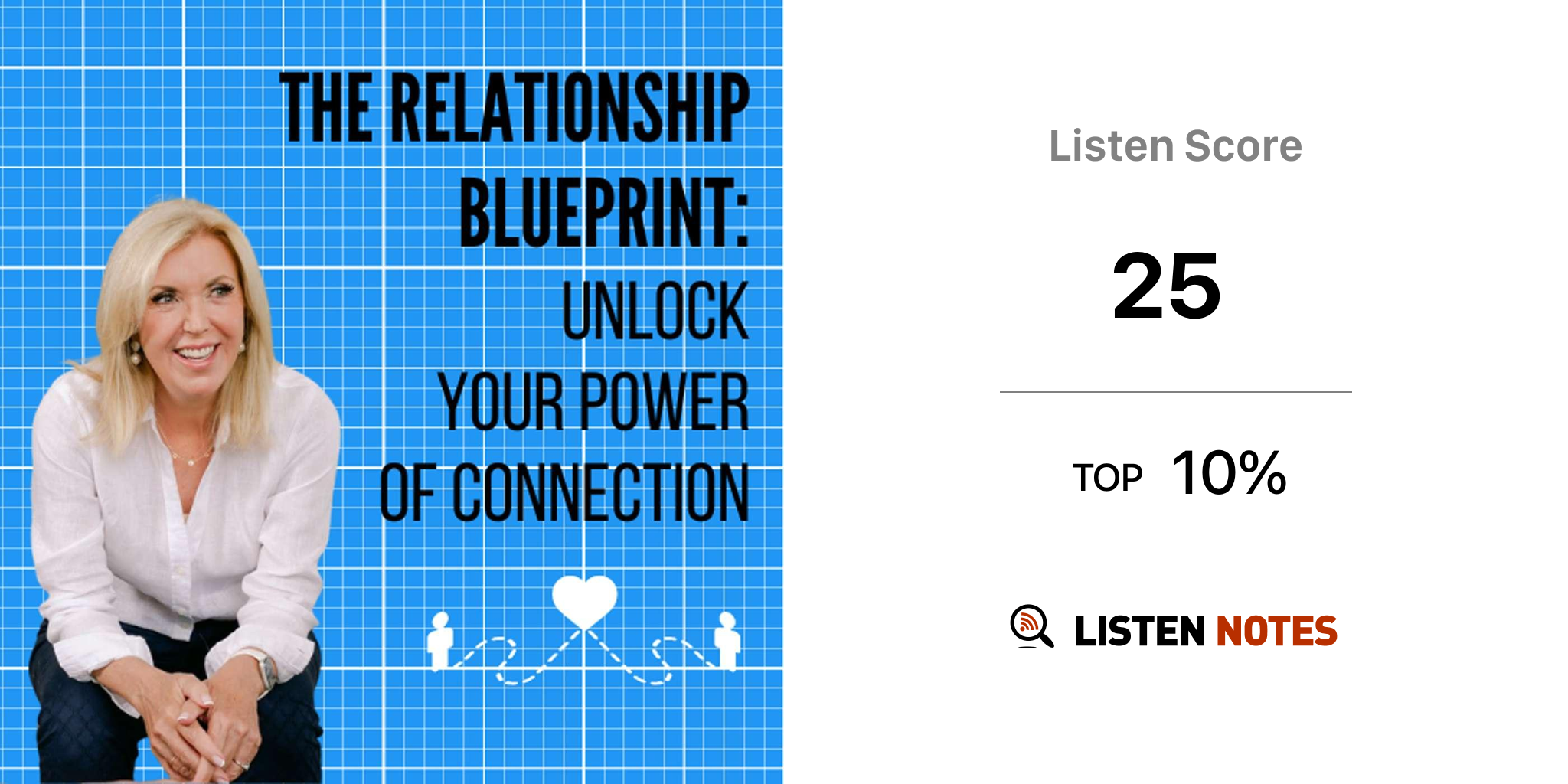 THE RELATIONSHIP BLUEPRINT:
UNLOCK
YOUR POWER
OF CONNECTION

Listen Score

25

TOP 10%

LISTEN NOTES